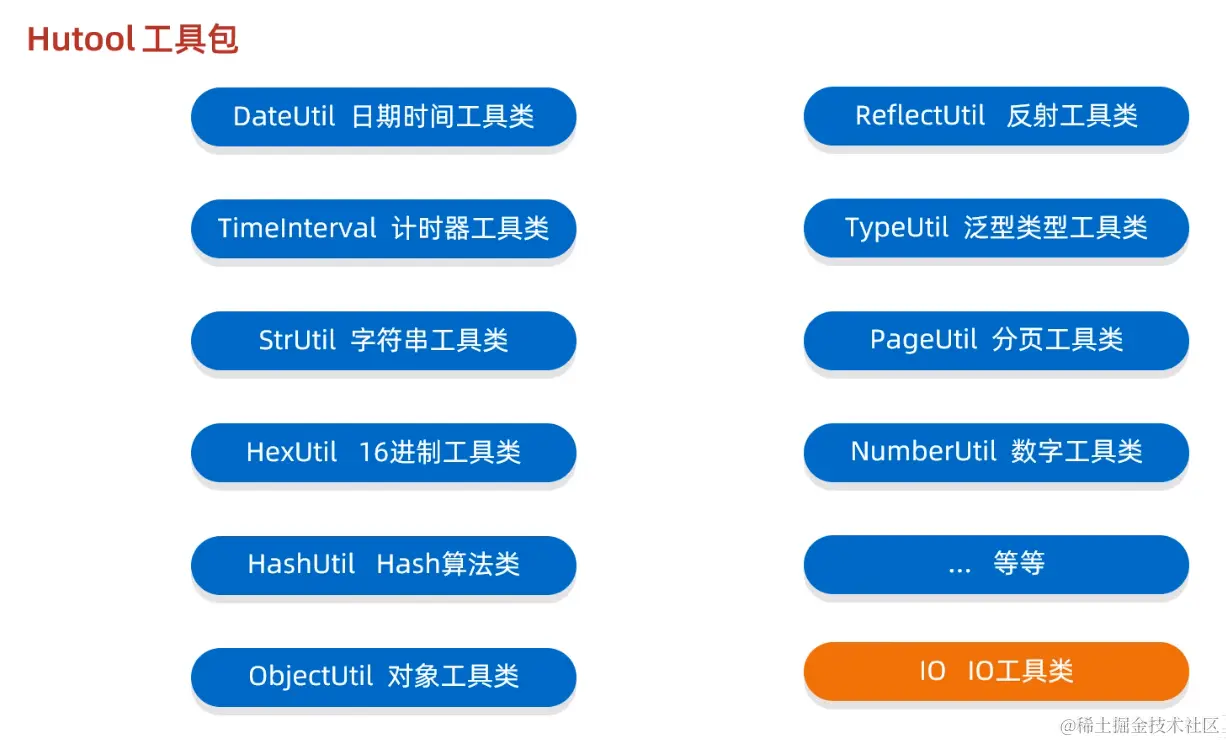 Hutool 工具包

DateUtil 日期时间工具类

TimeInterval 计时器工具类

StrUtil 字符串工具类

HexUtil 16进制工具类

HashUtil Hash算法类

ObjectUtil 对象工具类

ReflectUtil 反射工具类

TypeUtil 泛型类型工具类

PageUtil 分页工具类

NumberUtil 数字工具类

... 等等

IO IO工具类

@稀土掘金技术社区